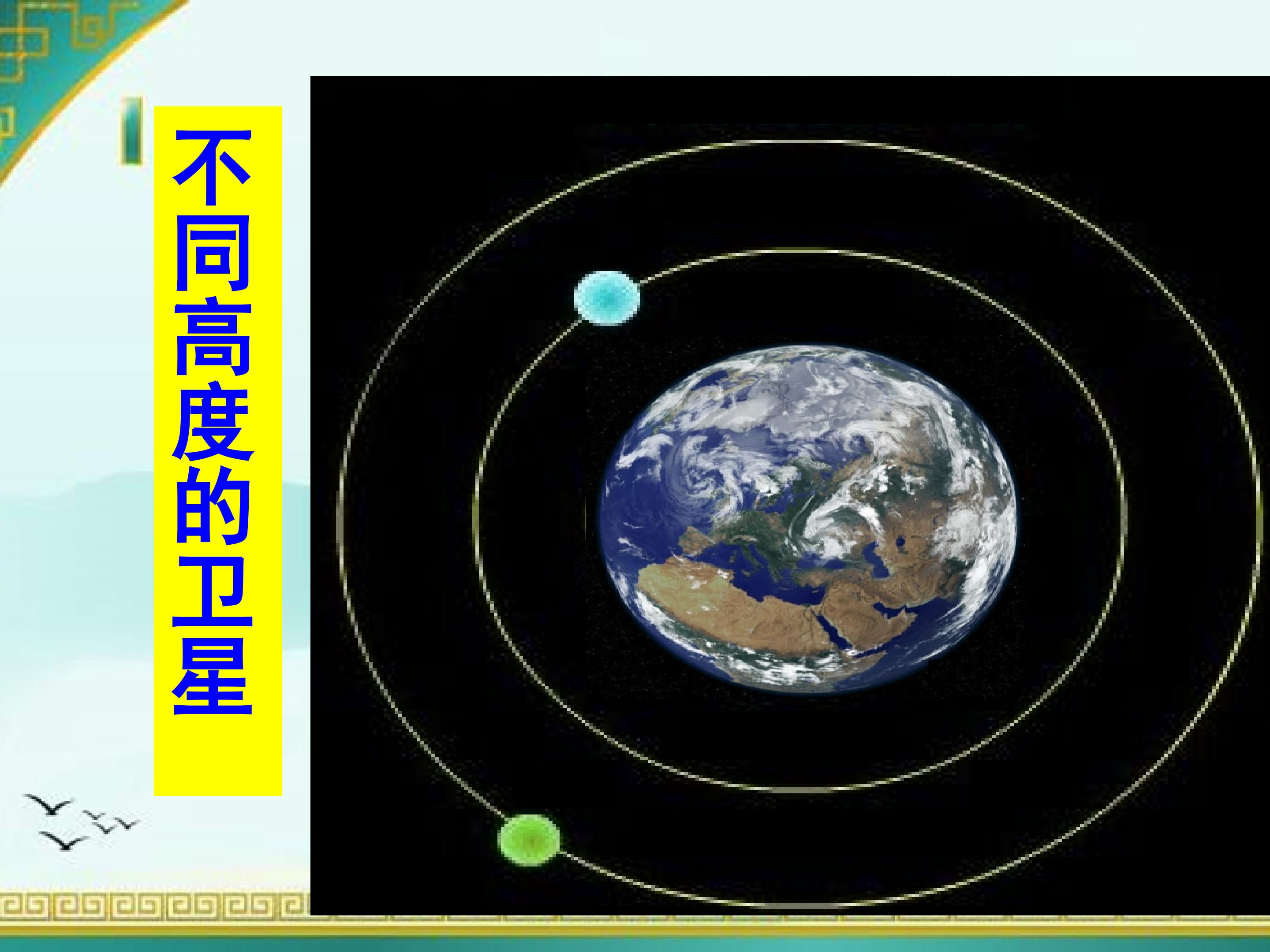 不同高度的卫星